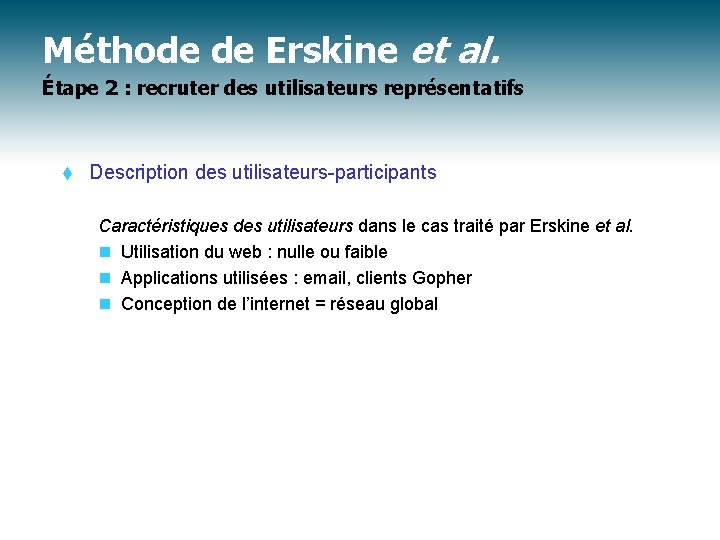 Méthode de Erskine et al.
Étape 2 : recruter des utilisateurs représentatifs

Description des utilisateurs-participants

Caractéristiques des utilisateurs dans le cas traité par Erskine et al.
Utilisation du web : nulle ou faible
Applications utilisées : email, clients Gopher
Conception de l'internet = réseau global